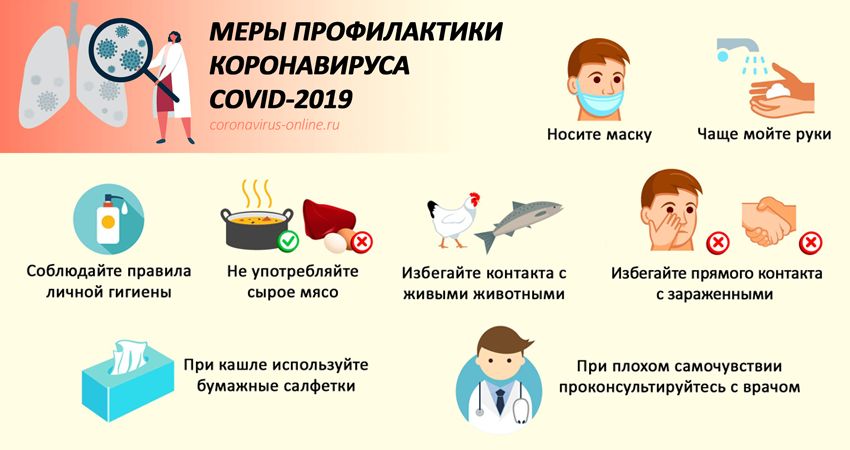 МЕРЫ ПРОФИЛАКТИКИ КОРОНАВИРУСА COVID-2019

coronavirus-online.ru

Носите маску

Чаще мойте руки

Соблюдайте правила личной гигиены

Не употребляйте сырое мясо

Избегайте контакта с живыми животными

Избегайте прямого контакта с зараженными

При кашле используйте бумажные салфетки

При плохом самочувствии проконсультируйтесь с врачом